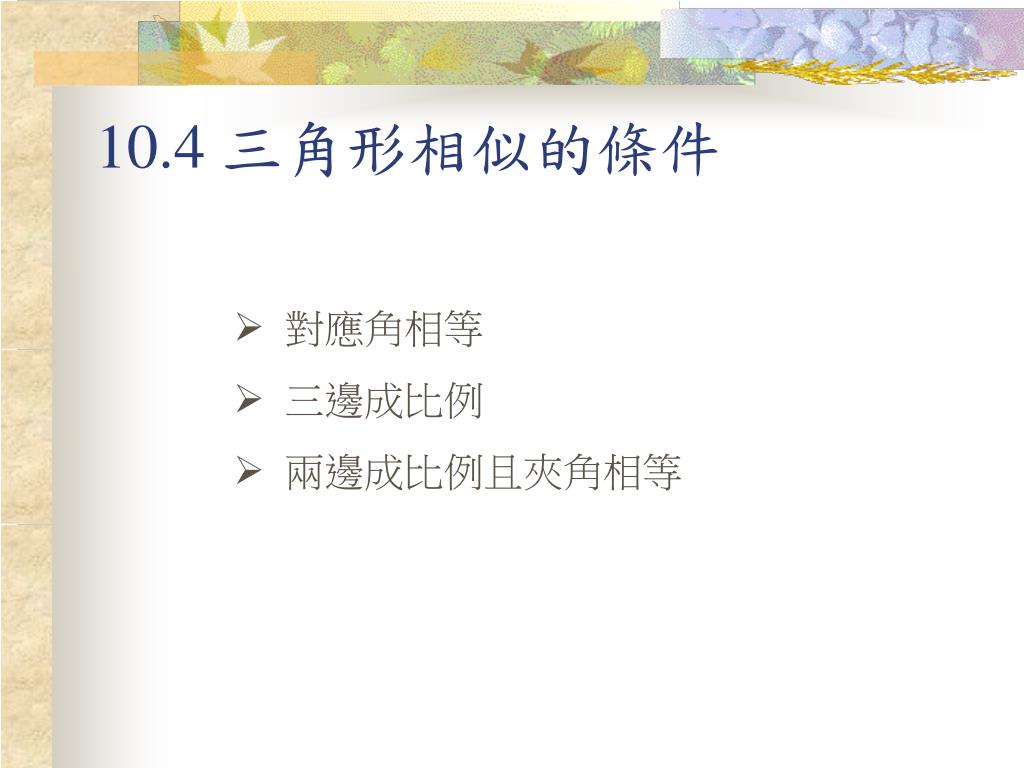 10.4 三角形相似的條件

➢ 對應角相等
➢ 三邊成比例
➢ 兩邊成比例且夾角相等